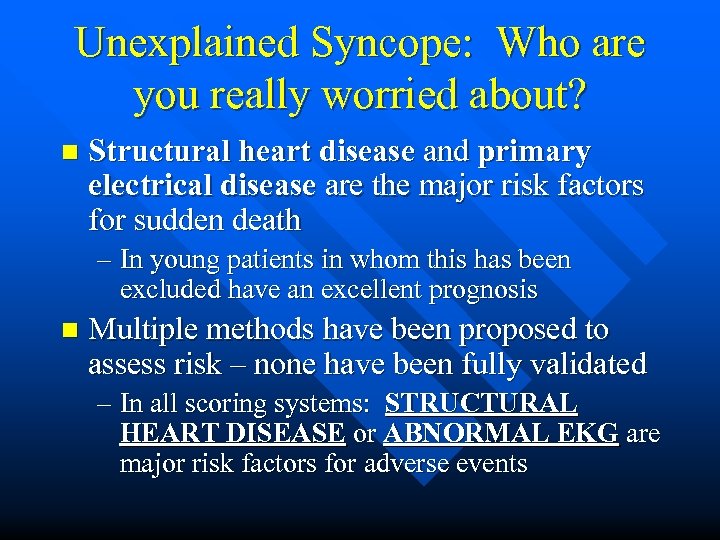 Unexplained Syncope: Who are you really worried about?

■ Structural heart disease and primary electrical disease are the major risk factors for sudden death

– In young patients in whom this has been excluded have an excellent prognosis

■ Multiple methods have been proposed to assess risk – none have been fully validated

– In all scoring systems: STRUCTURAL HEART DISEASE or ABNORMAL EKG are major risk factors for adverse events